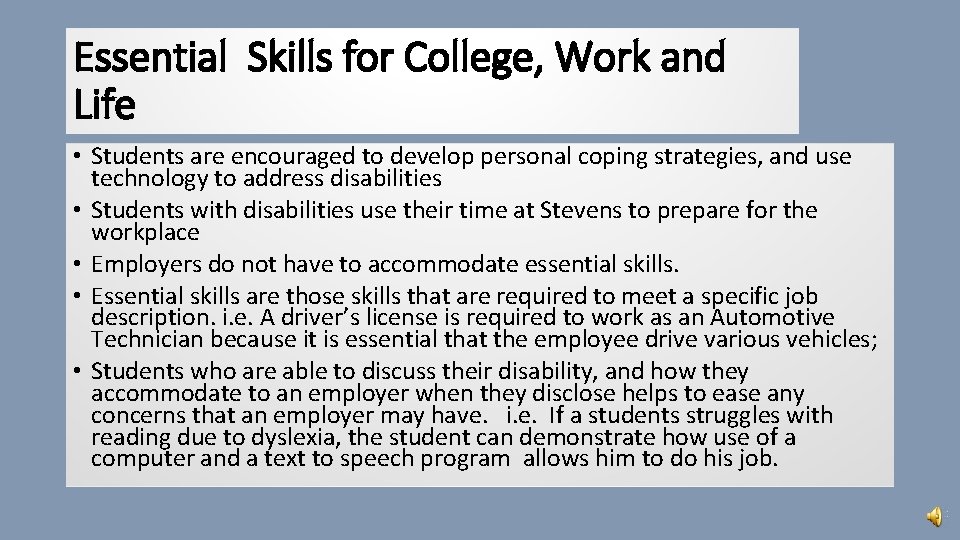 Essential Skills for College, Work and Life

• Students are encouraged to develop personal coping strategies, and use technology to address disabilities
• Students with disabilities use their time at Stevens to prepare for the workplace
• Employers do not have to accommodate essential skills.
• Essential skills are those skills that are required to meet a specific job description. i.e. A driver's license is required to work as an Automotive Technician because it is essential that the employee drive various vehicles;
• Students who are able to discuss their disability, and how they accommodate to an employer when they disclose helps to ease any concerns that an employer may have. i.e. If a students struggles with reading due to dyslexia, the student can demonstrate how use of a computer and a text to speech program allows him to do his job.